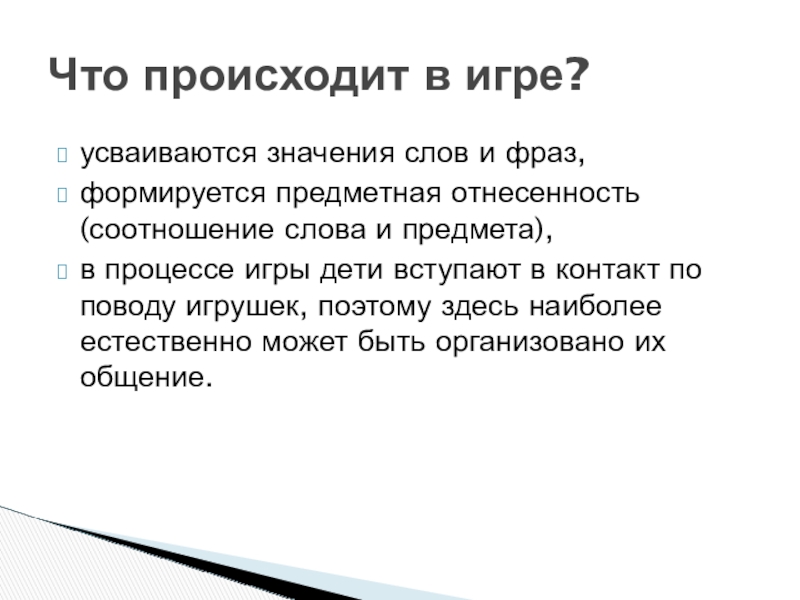 Что происходит в игре?

усваиваются значения слов и фраз,

формируется предметная отнесенность (соотношение слова и предмета),

в процессе игры дети вступают в контакт по поводу игрушек, поэтому здесь наиболее естественно может быть организовано их общение.